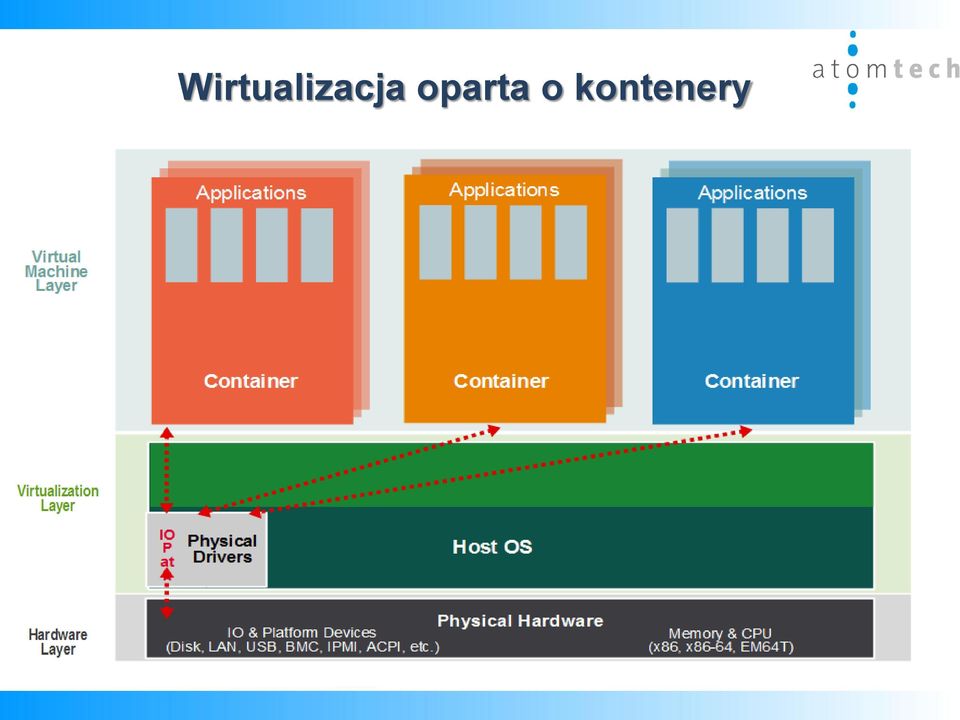 Wirtualizacja oparta o kontenery

atomtech

Virtual Machine Layer

Applications

Container

Applications

Container

Applications

Container

Virtualization Layer

IO P at

Physical Drivers

Host OS

Hardware Layer

Physical Hardware

IO & Platform Devices (Disk, LAN, USB, BMC, IPMI, ACPI, etc.)

Memory & CPU (x86, x86-64, EM64T)